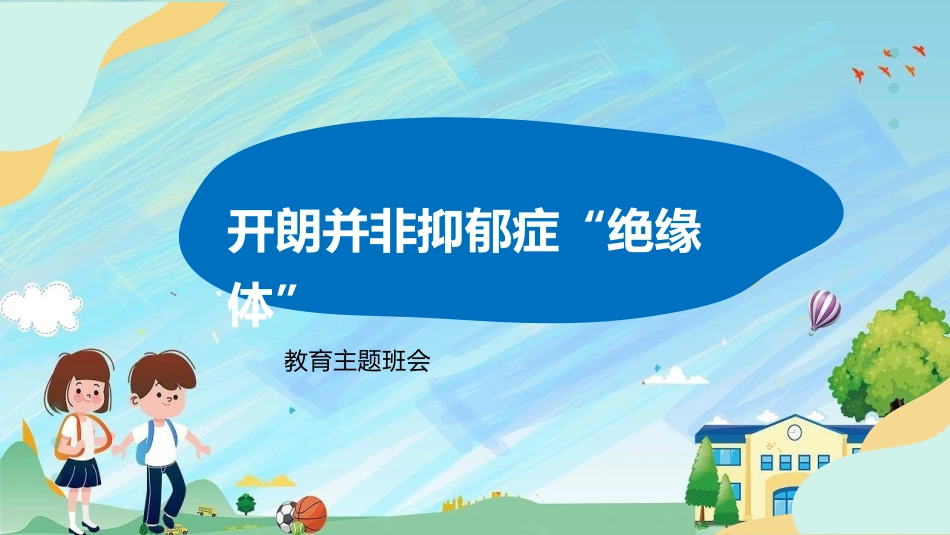 开朗并非抑郁症“绝缘体”

教育主题班会